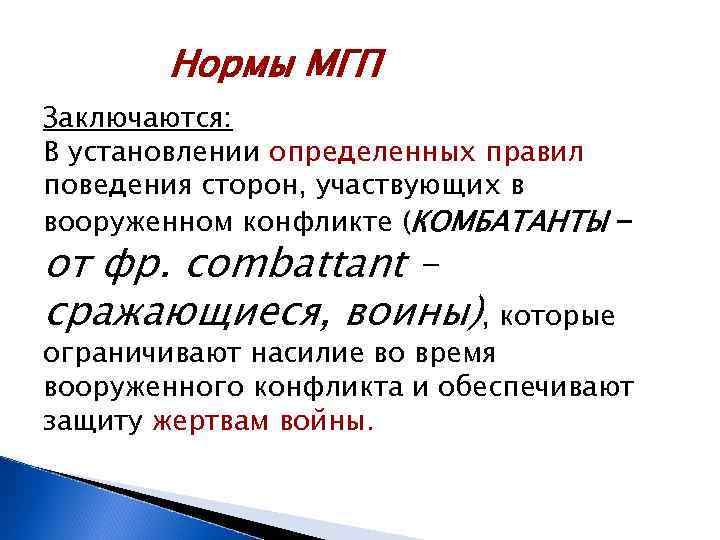 Нормы МГП

Заключаются:
В установлении определенных правил поведения сторон, участвующих в вооруженном конфликте (КОМБАТАНТЫ – от фр. combattant – сражающиеся, воины), которые ограничивают насилие во время вооруженного конфликта и обеспечивают защиту жертвам войны.